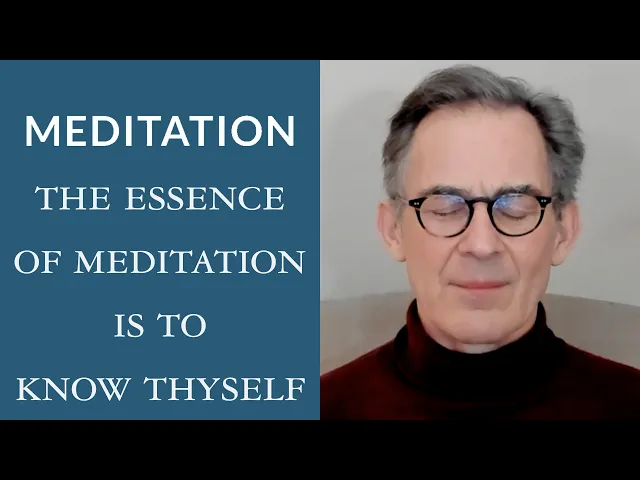 MEDITATION

THE ESSENCE OF MEDITATION IS TO KNOW THYSELF